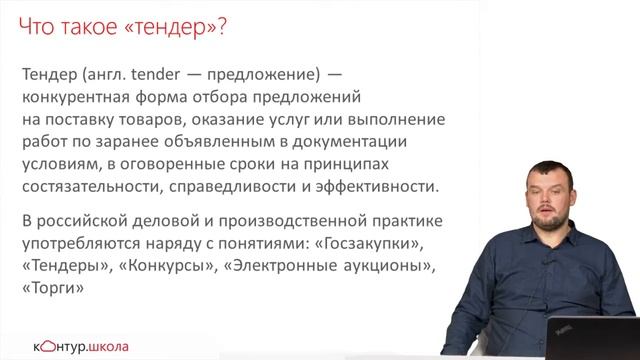 Что такое «тендер»?

Тендер (англ. tender — предложение) — конкурентная форма отбора предложений на поставку товаров, оказание услуг или выполнение работ по заранее объявленным в документации условиям, в оговоренные сроки на принципах состязательности, справедливости и эффективности.

В российской деловой и производственной практике употребляются наряду с понятиями: «Госзакупки», «Тендеры», «Конкурсы», «Электронные аукционы», «Торги»

контур.школа